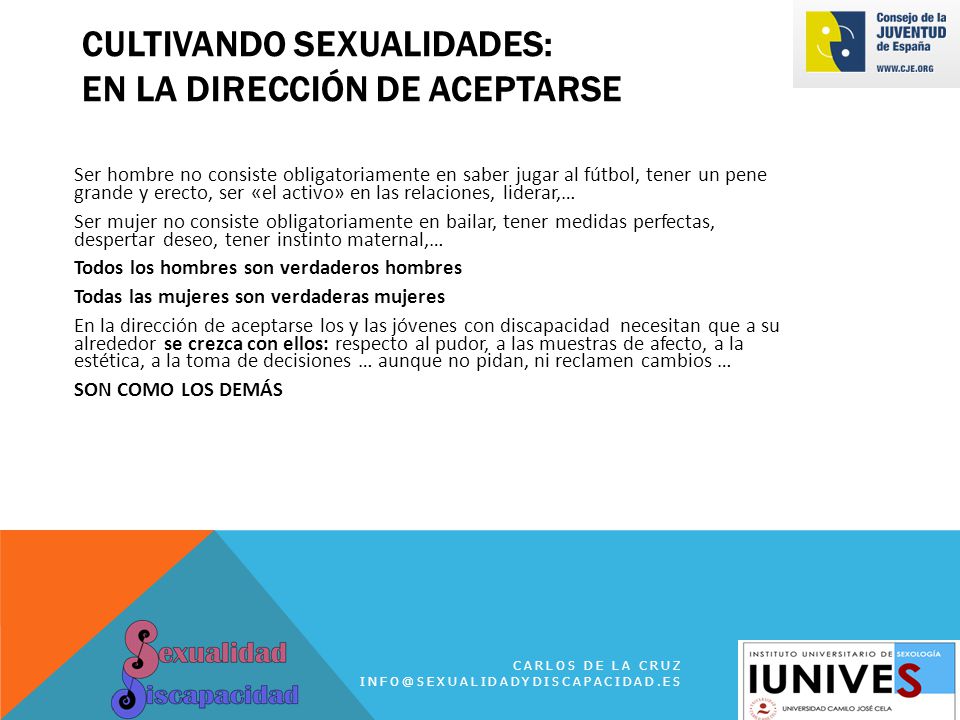 CULTIVANDO SEXUALIDADES:
EN LA DIRECCIÓN DE ACEPTARSE

Consejo de la JUVENTUD de España
WWW.CJE.ORG

Ser hombre no consiste obligatoriamente en saber jugar al fútbol, tener un pene grande y erecto, ser «el activo» en las relaciones, liderar,…

Ser mujer no consiste obligatoriamente en bailar, tener medidas perfectas, despertar deseo, tener instinto maternal,…

Todos los hombres son verdaderos hombres

Todas las mujeres son verdaderas mujeres

En la dirección de aceptarse los y las jóvenes con discapacidad necesitan que a su alrededor se crezca con ellos: respecto al pudor, a las muestras de afecto, a la estética, a la toma de decisiones … aunque no pidan, ni reclamen cambios …

SON COMO LOS DEMÁS

Sexualidad
Discapacidad

CARLOS DE LA CRUZ
INFO@SEXUALIDADYDISCAPACIDAD.ES

INSTITUTO UNIVERSITARIO DE SEXOLOGÍA
IUNIVES
UNIVERSIDAD CAMILO JOSÉ CELA